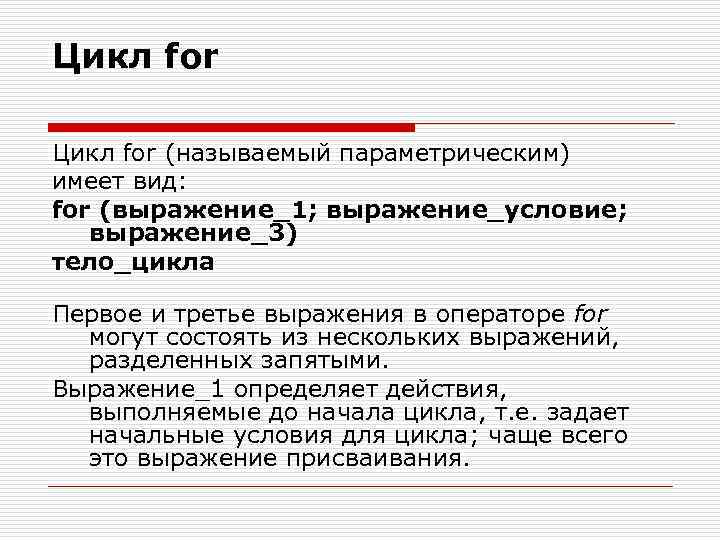 Цикл for

Цикл for (называемый параметрическим) имеет вид:

for (выражение_1; выражение_условие; выражение_3)

тело_цикла

Первое и третье выражения в операторе for могут состоять из нескольких выражений, разделенных запятыми.

Выражение_1 определяет действия, выполняемые до начала цикла, т.е. задает начальные условия для цикла; чаще всего это выражение присваивания.